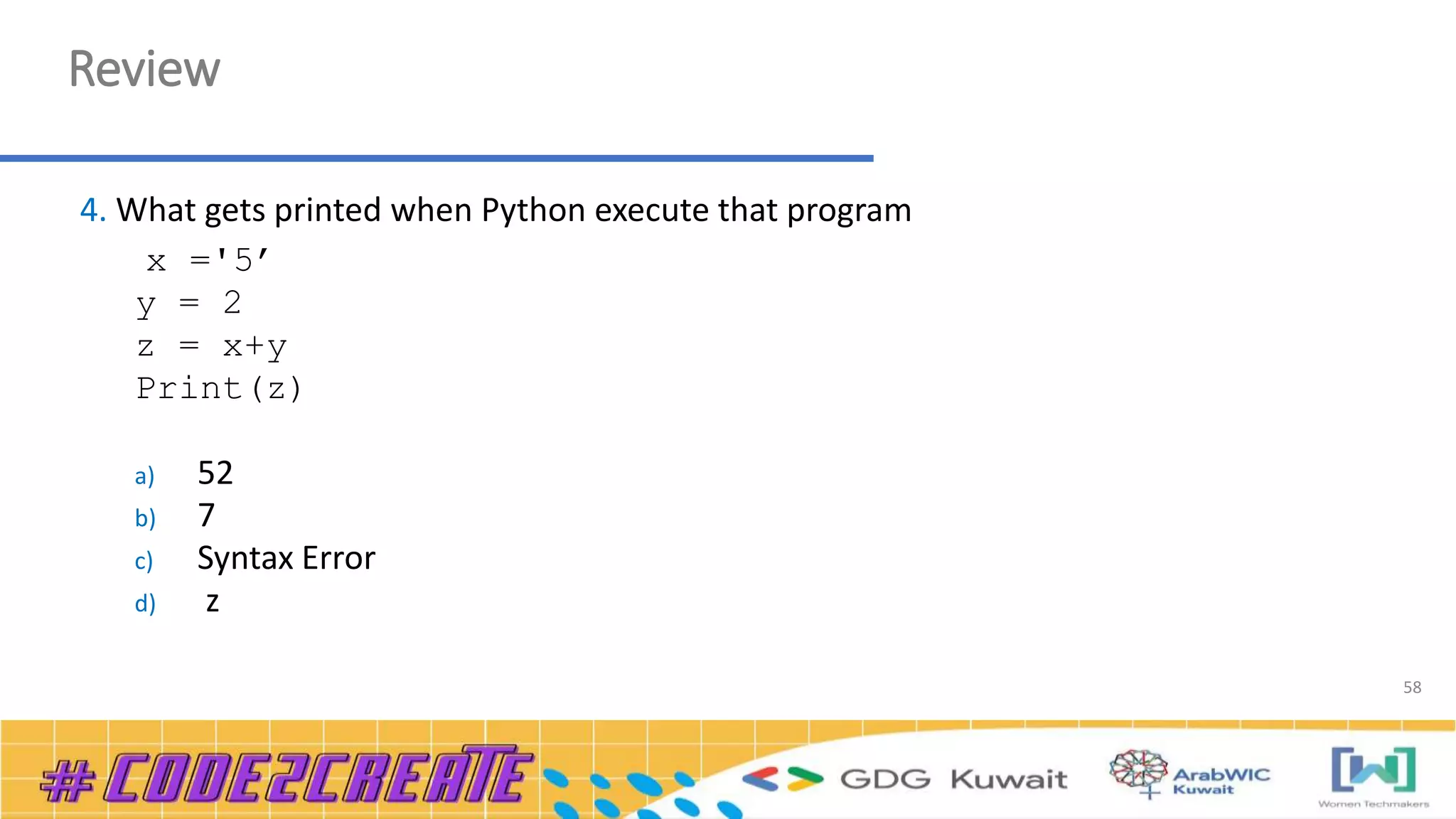 Review

4. What gets printed when Python execute that program

x ='5’
y = 2
z = x+y
Print(z)

a) 52
b) 7
c) Syntax Error
d) z

58

#CODE2CREATE

GDG Kuwait

ArabWIC Kuwait

Women Techmakers